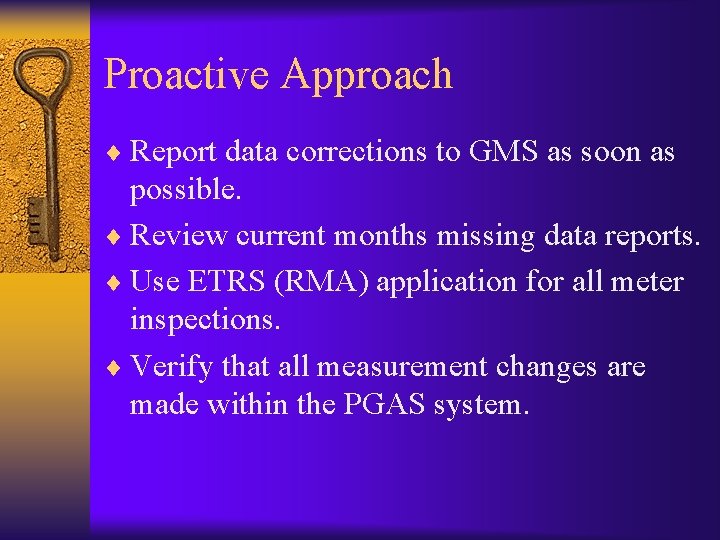 Proactive Approach

♦ Report data corrections to GMS as soon as possible.

♦ Review current months missing data reports.

♦ Use ETRS (RMA) application for all meter inspections.

♦ Verify that all measurement changes are made within the PGAS system.